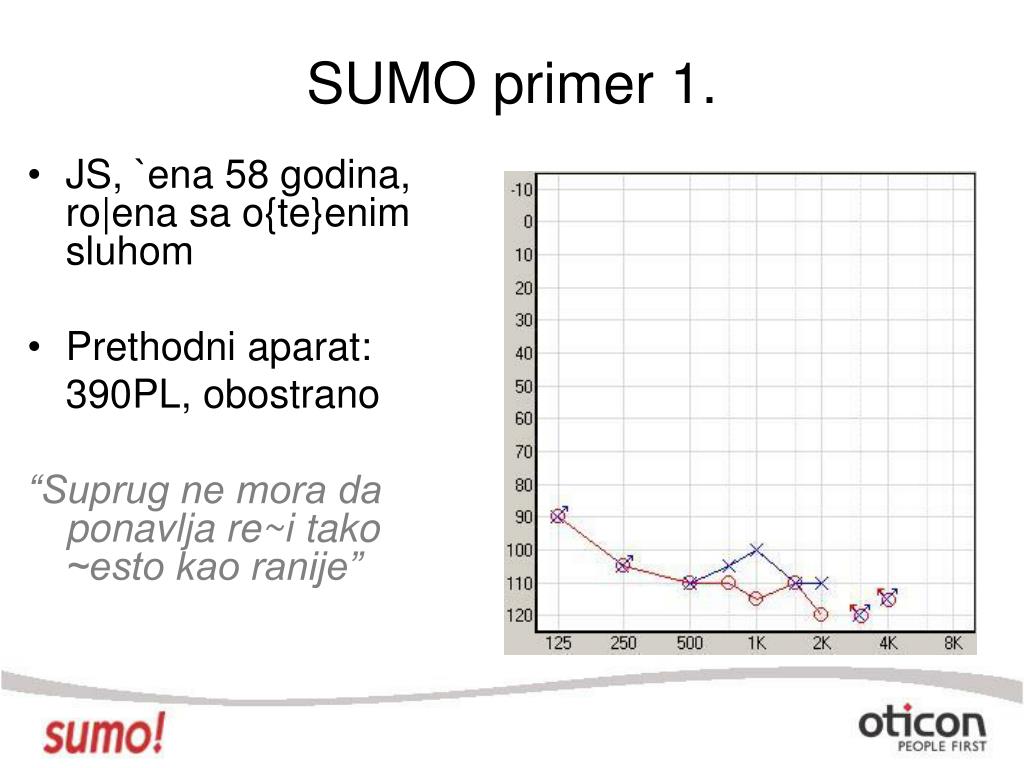 SUMO primer 1.

• JS, `ena 58 godina, ro|ena sa o{te}enim sluhom

• Prethodni aparat: 390PL, obostrano

“Suprug ne mora da ponavlja re~i tako ~esto kao ranije”

-10
0
10
20
30
40
50
60
70
80
90
100
110
120

125 250 500 1K 2K 4K 8K

sumo!

oticon
PEOPLE FIRST